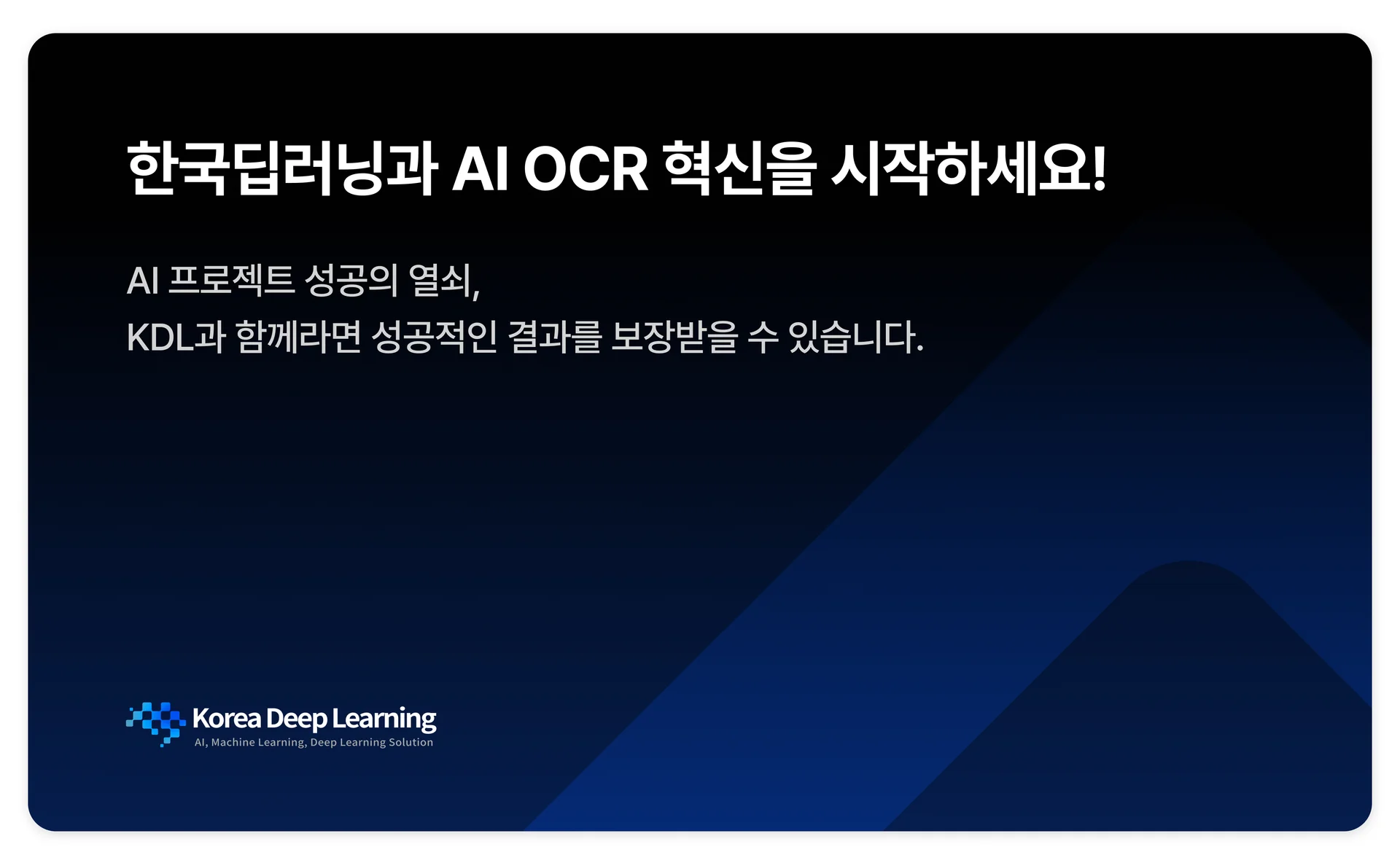 한국딥러닝과 AI OCR 혁신을 시작하세요!

AI 프로젝트 성공의 열쇠,
KDL과 함께라면 성공적인 결과를 보장받을 수 있습니다.

Korea Deep Learning
AI, Machine Learning, Deep Learning Solution